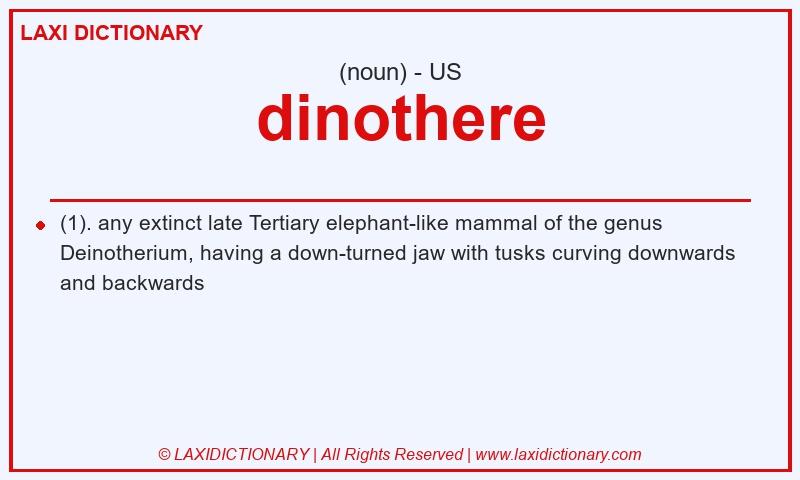 LAXI DICTIONARY

(noun) - US

dinothere

(1). any extinct late Tertiary elephant-like mammal of the genus Deinotherium, having a down-turned jaw with tusks curving downwards and backwards

© LAXIDICTIONARY | All Rights Reserved | www.laxidictionary.com